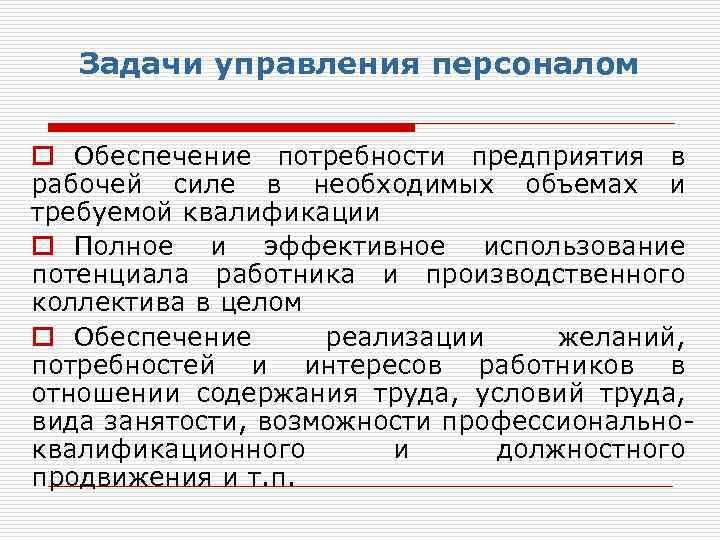 Задачи управления персоналом

Обеспечение потребности предприятия в рабочей силе в необходимых объемах и требуемой квалификации

Полное и эффективное использование потенциала работника и производственного коллектива в целом

Обеспечение реализации желаний, потребностей и интересов работников в отношении содержания труда, условий труда, вида занятости, возможности профессионально-квалификационного и должностного продвижения и т.п.